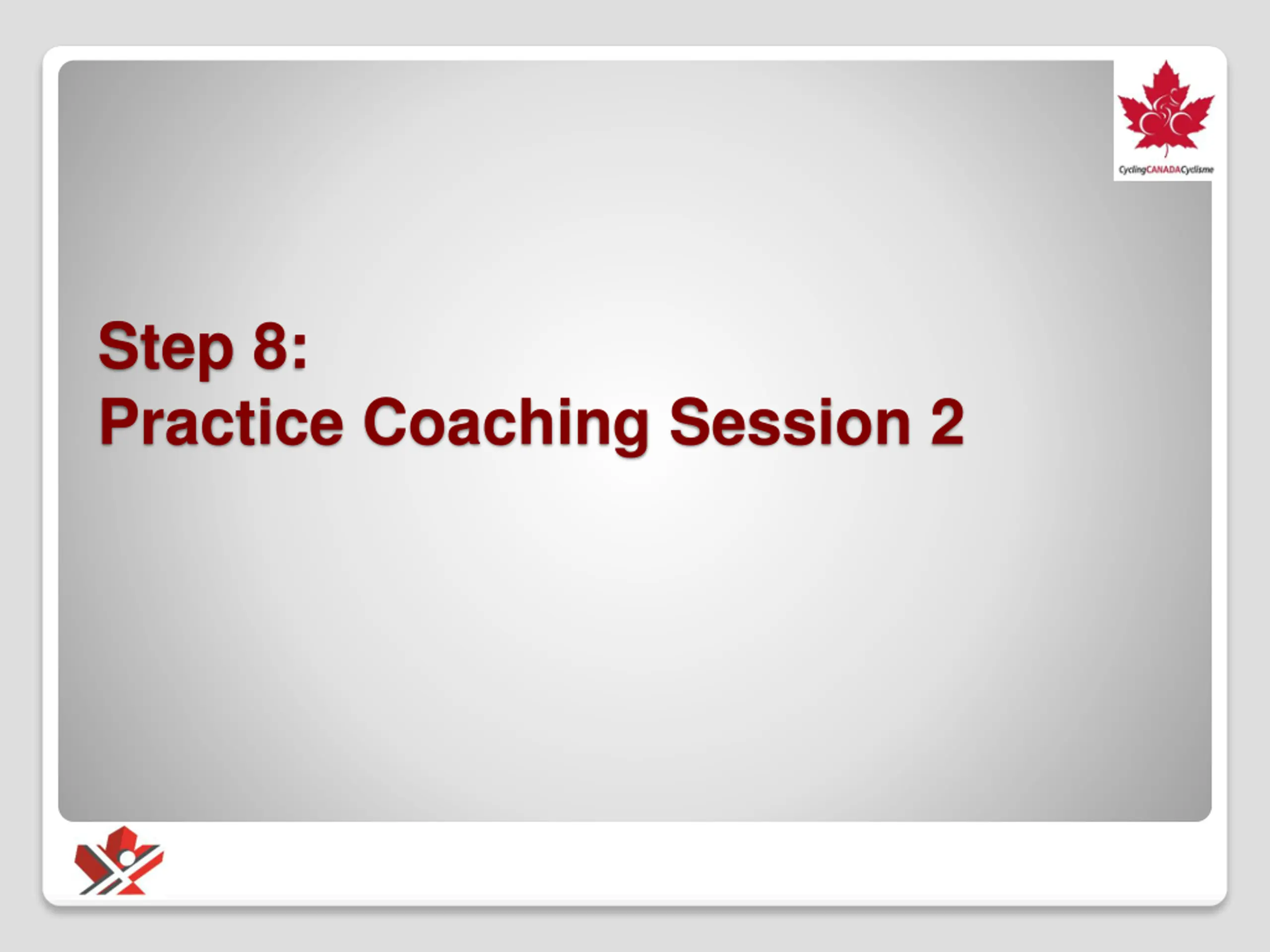 CyclingCANADACyclisme

Step 8:
Practice Coaching Session 2